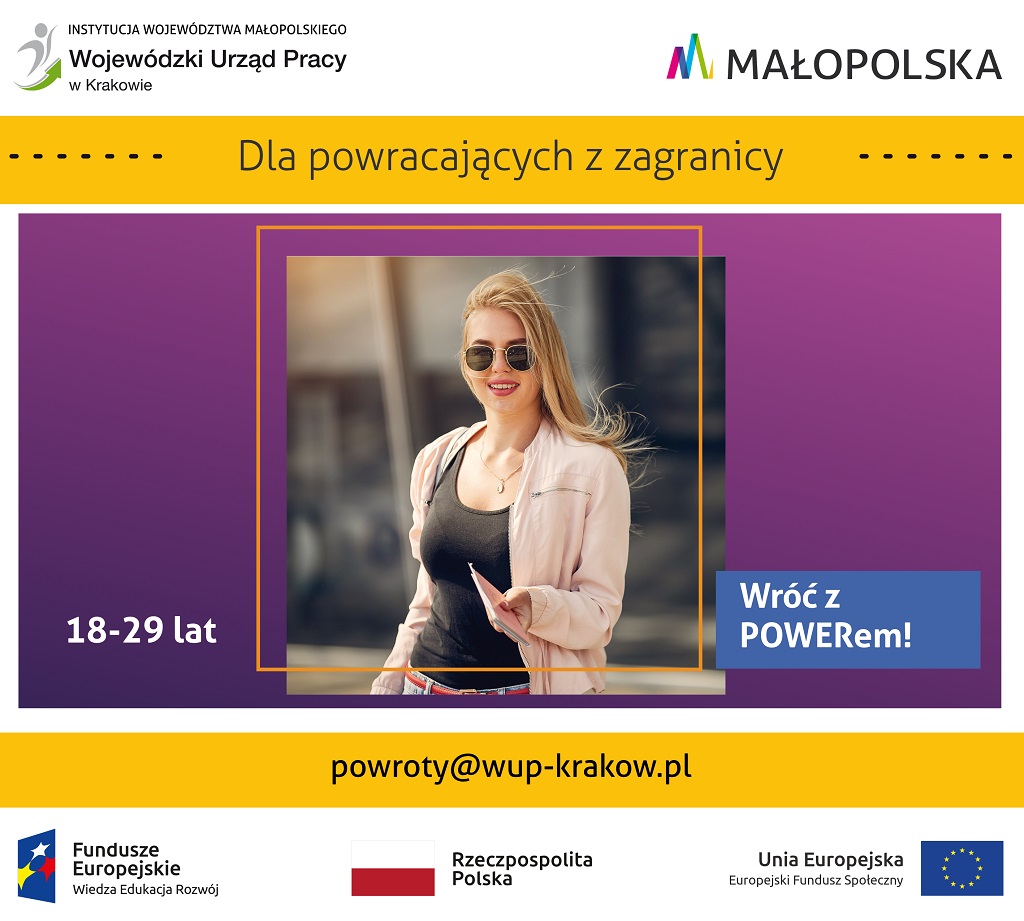 INSTYTUCJA WOJEWÓDZTWA MAŁOPOLSKIEGO
Wojewódzki Urząd Pracy
w Krakowie

MAŁOPOLSKA

Dla powracających z zagranicy

18-29 lat

Wróć z POWERem!

powroty@wup-krakow.pl

Fundusze Europejskie
Wiedza Edukacja Rozwój

Rzeczpospolita Polska

Unia Europejska
Europejski Fundusz Społeczny